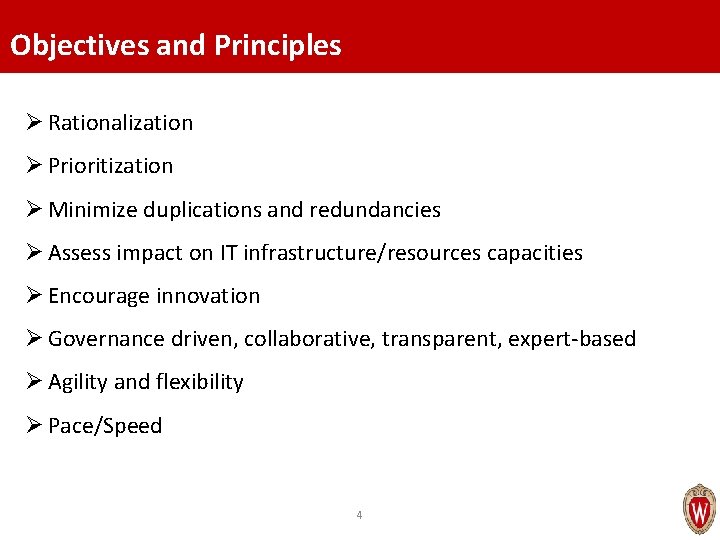 Objectives and Principles

➢ Rationalization

➢ Prioritization

➢ Minimize duplications and redundancies

➢ Assess impact on IT infrastructure/resources capacities

➢ Encourage innovation

➢ Governance driven, collaborative, transparent, expert-based

➢ Agility and flexibility

➢ Pace/Speed

4

W